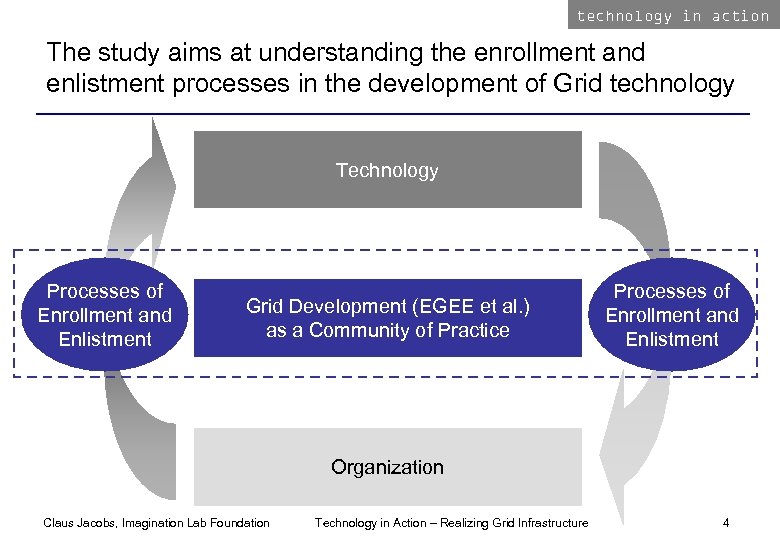 technology in action

The study aims at understanding the enrollment and enlistment processes in the development of Grid technology

Technology

Processes of Enrollment and Enlistment

Grid Development (EGEE et al.) as a Community of Practice

Processes of Enrollment and Enlistment

Organization

Claus Jacobs, Imagination Lab Foundation

Technology in Action – Realizing Grid Infrastructure

4